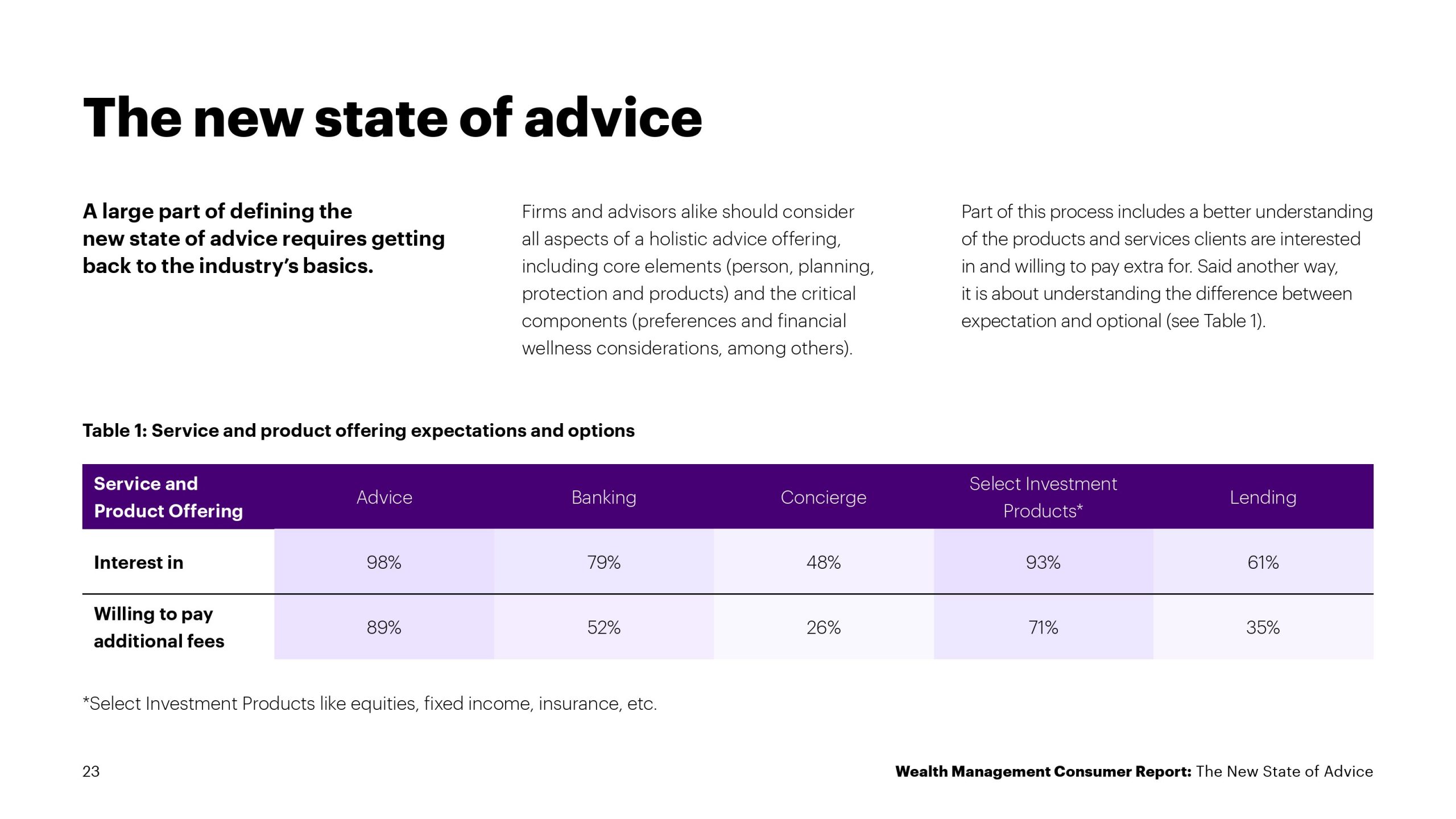 The new state of advice

A large part of defining the new state of advice requires getting back to the industry's basics.

Firms and advisors alike should consider all aspects of a holistic advice offering, including core elements (person, planning, protection and products) and the critical components (preferences and financial wellness considerations, among others).

Part of this process includes a better understanding of the products and services clients are interested in and willing to pay extra for. Said another way, it is about understanding the difference between expectation and optional (see Table 1).

Table 1: Service and product offering expectations and options

| Service and Product Offering | Advice | Banking | Concierge | Select Investment Products* | Lending |
|---|---|---|---|---|---|
| Interest in | 98% | 79% | 48% | 93% | 61% |
| Willing to pay additional fees | 89% | 52% | 26% | 71% | 35% |

*Select Investment Products like equities, fixed income, insurance, etc.

23

Wealth Management Consumer Report: The New State of Advice